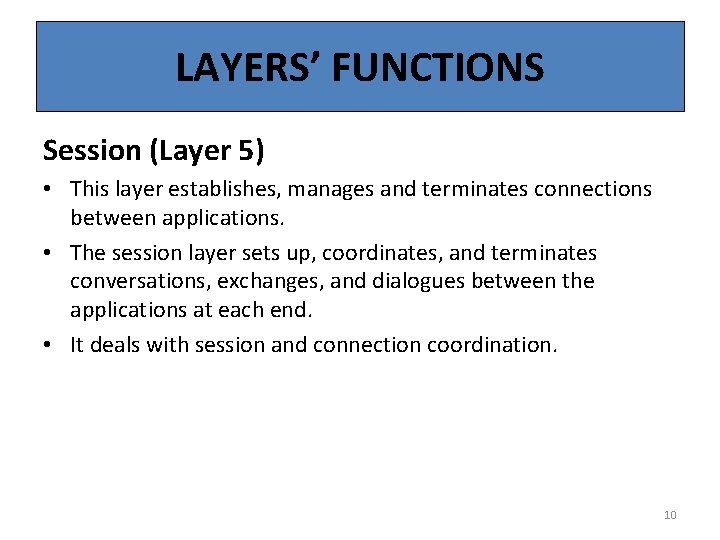 LAYERS' FUNCTIONS

Session (Layer 5)

• This layer establishes, manages and terminates connections between applications.

• The session layer sets up, coordinates, and terminates conversations, exchanges, and dialogues between the applications at each end.

• It deals with session and connection coordination.

10